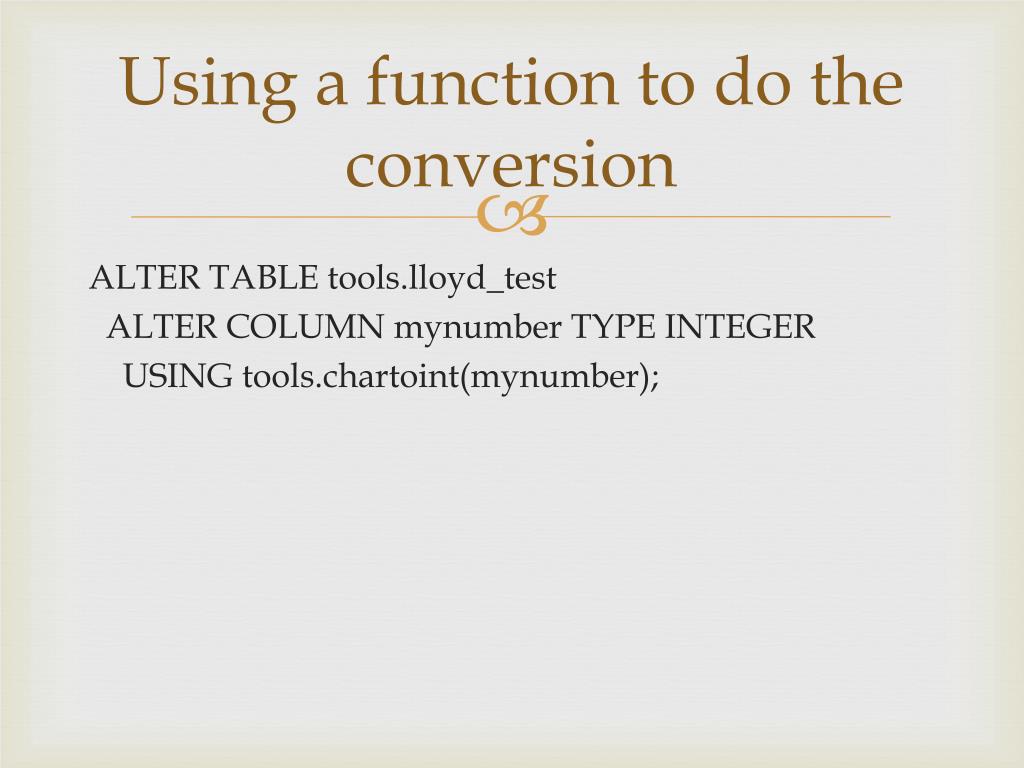 Using a function to do the conversion

ALTER TABLE tools.lloyd_test
ALTER COLUMN mynumber TYPE INTEGER
USING tools.chartoint(mynumber);